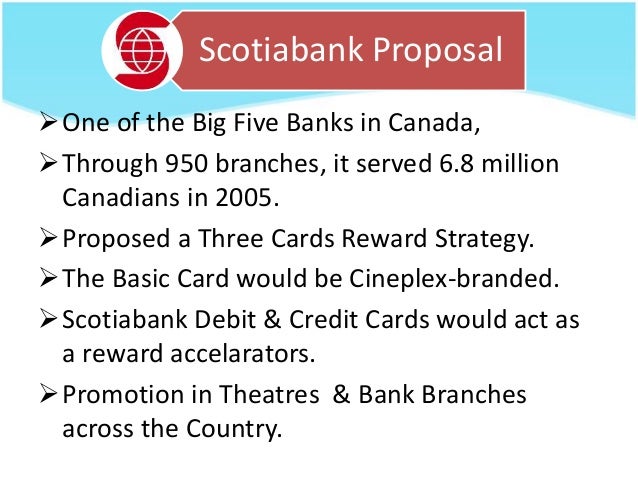 Scotiabank Proposal

➢ One of the Big Five Banks in Canada,

➢ Through 950 branches, it served 6.8 million Canadians in 2005.

➢ Proposed a Three Cards Reward Strategy.

➢ The Basic Card would be Cineplex-branded.

➢ Scotiabank Debit & Credit Cards would act as a reward accelarators.

➢ Promotion in Theatres & Bank Branches across the Country.